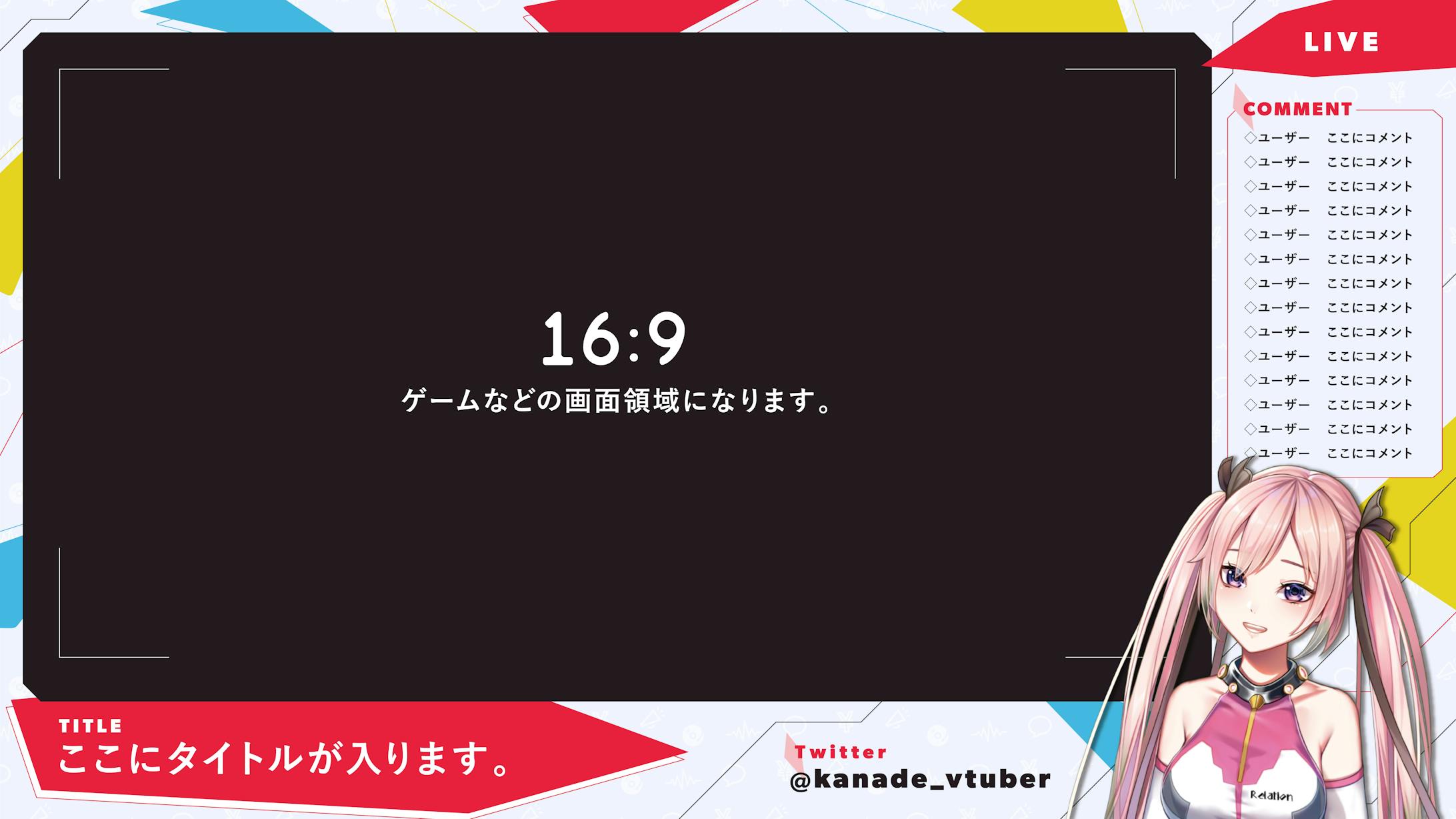 LIVE

COMMENT
◇ユーザー　ここにコメント
◇ユーザー　ここにコメント
◇ユーザー　ここにコメント
◇ユーザー　ここにコメント
◇ユーザー　ここにコメント
◇ユーザー　ここにコメント
◇ユーザー　ここにコメント
◇ユーザー　ここにコメント
◇ユーザー　ここにコメント
◇ユーザー　ここにコメント
◇ユーザー　ここにコメント
◇ユーザー　ここにコメント
◇ユーザー　ここにコメント
◇ユーザー　ここにコメント

16:9
ゲームなどの画面領域になります。

TITLE
ここにタイトルが入ります。

Twitter
@kanade_vtuber

Relation